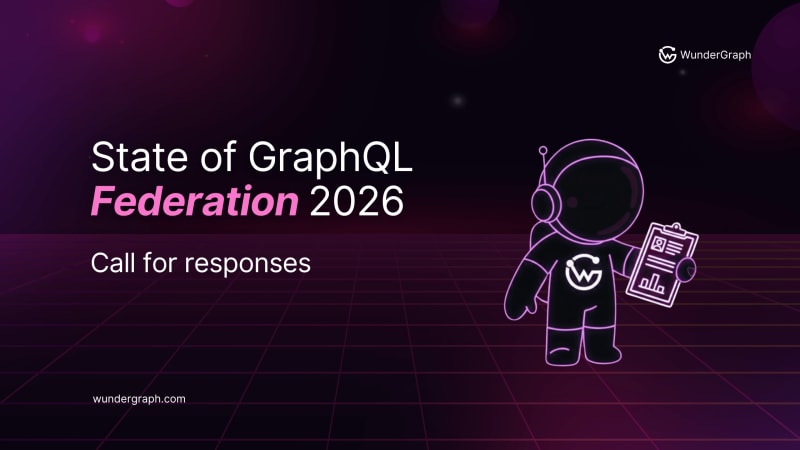 WunderGraph

State of GraphQL
Federation 2026

Call for responses

wundergraph.com